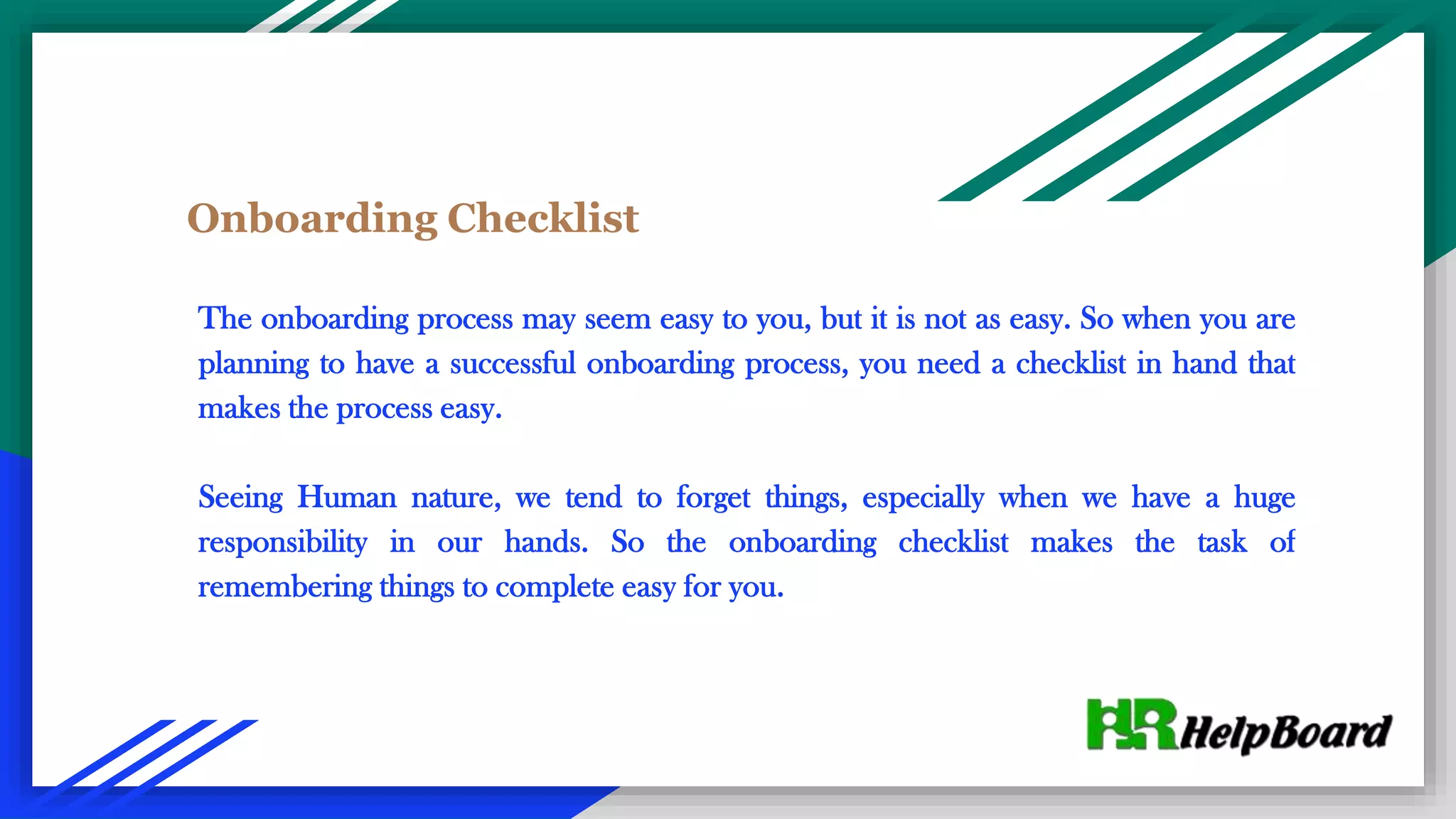 Onboarding Checklist

The onboarding process may seem easy to you, but it is not as easy. So when you are planning to have a successful onboarding process, you need a checklist in hand that makes the process easy.

Seeing Human nature, we tend to forget things, especially when we have a huge responsibility in our hands. So the onboarding checklist makes the task of remembering things to complete easy for you.

HR HelpBoard